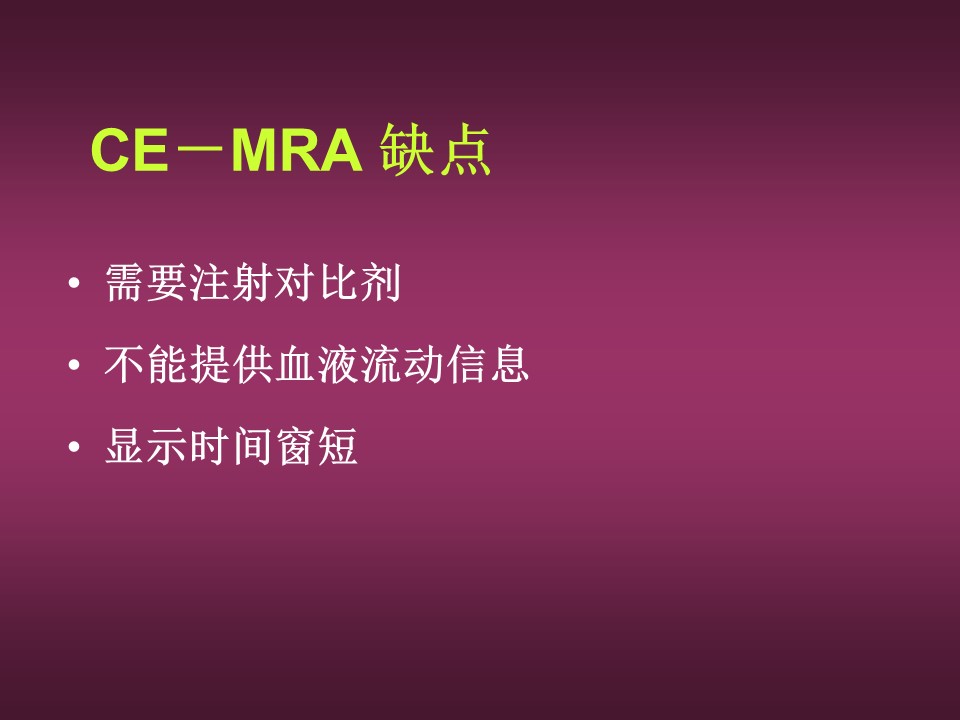 CE－MRA 缺点

• 需要注射对比剂
• 不能提供血液流动信息
• 显示时间窗短